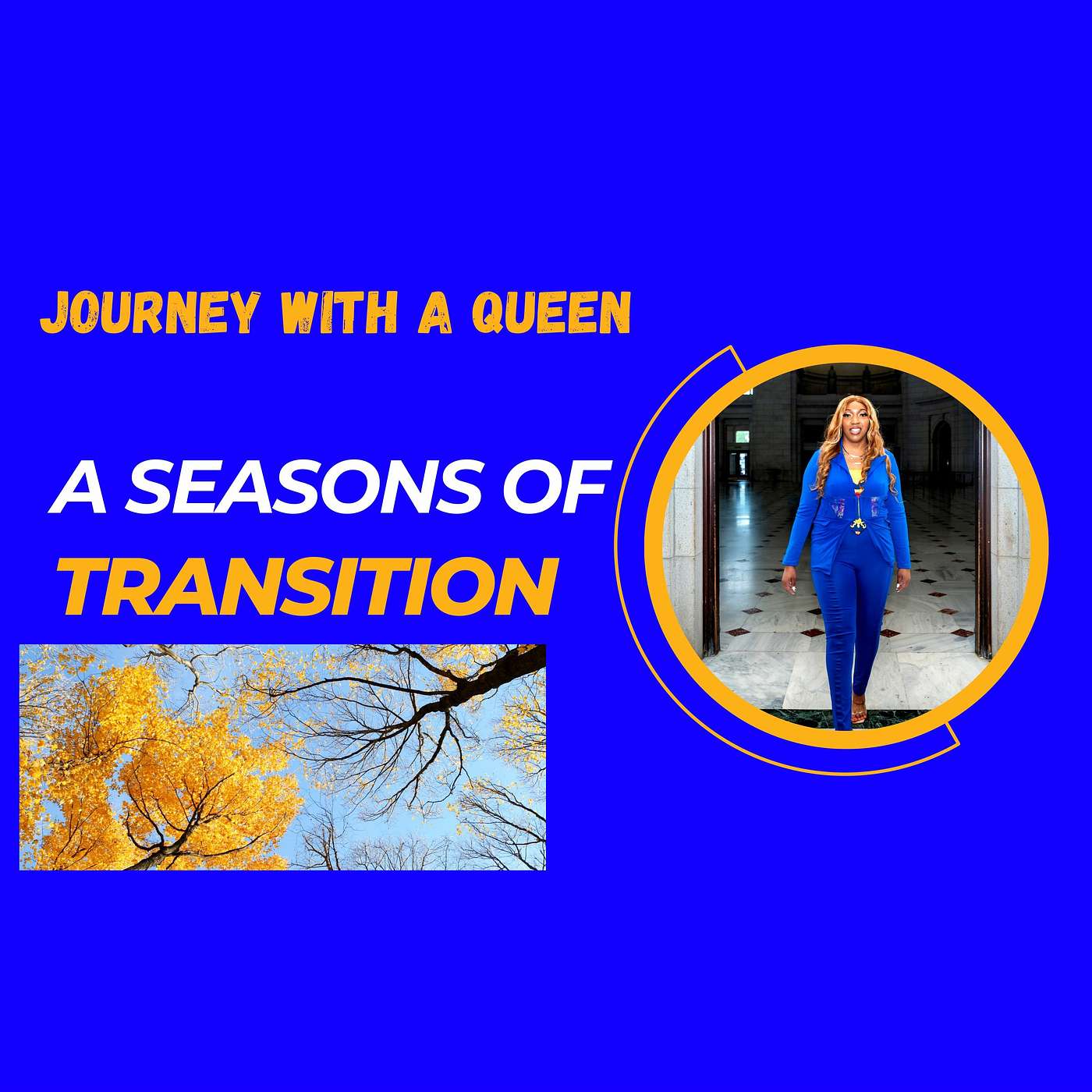 JOURNEY WITH A QUEEN

A SEASONS OF TRANSITION